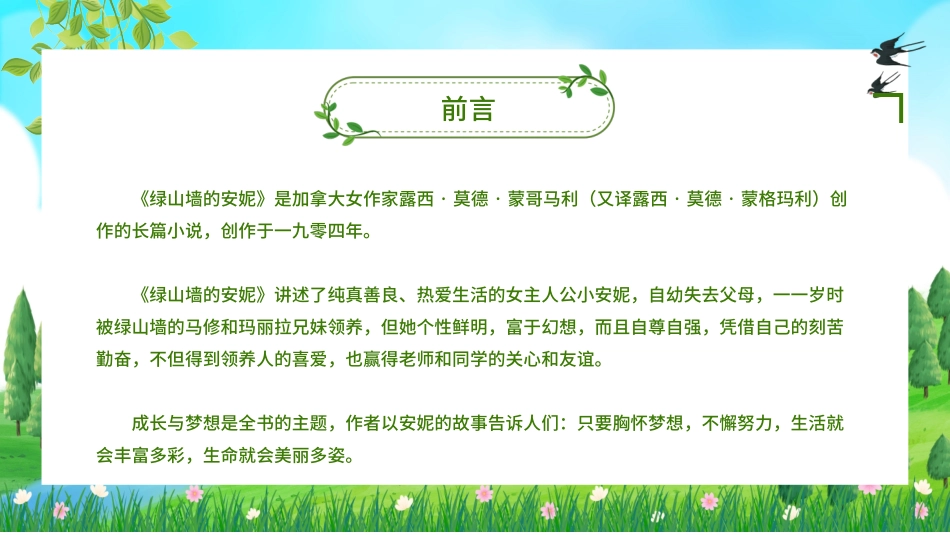 前言

《绿山墙的安妮》是加拿大女作家露西·莫德·蒙哥马利（又译露西·莫德·蒙格玛利）创作的长篇小说，创作于一九零四年。

《绿山墙的安妮》讲述了纯真善良、热爱生活的女主人公小安妮，自幼失去父母，一一岁时被绿山墙的马修和玛丽拉兄妹领养，但她个性鲜明，富于幻想，而且自尊自强，凭借自己的刻苦勤奋，不但得到领养人的喜爱，也赢得老师和同学的关心和友谊。

成长与梦想是全书的主题，作者以安妮的故事告诉人们：只要胸怀梦想，不懈努力，生活就会丰富多彩，生命就会美丽多姿。